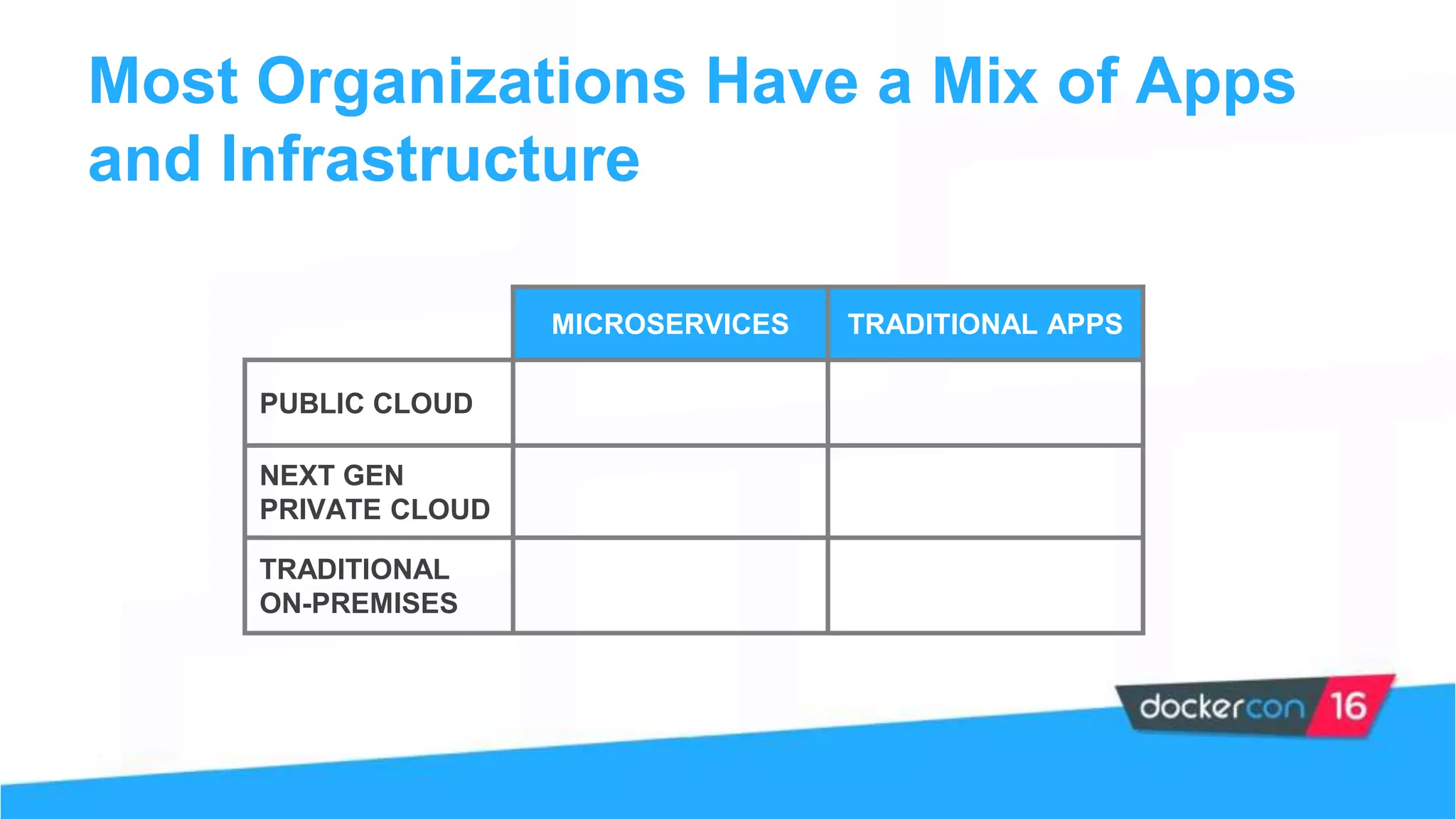 Most Organizations Have a Mix of Apps and Infrastructure

| | MICROSERVICES | TRADITIONAL APPS |
|---|---|---|
| PUBLIC CLOUD | | |
| NEXT GEN PRIVATE CLOUD | | |
| TRADITIONAL ON-PREMISES | | |

dockercon 16